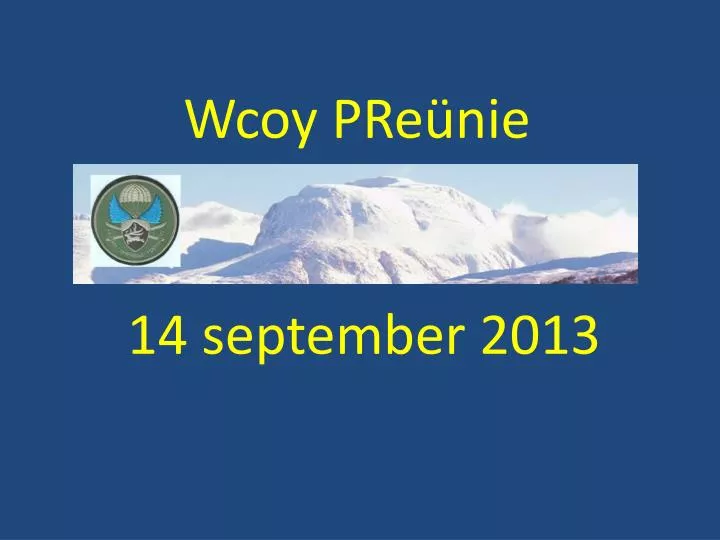 Wcoy PReünie

14 september 2013